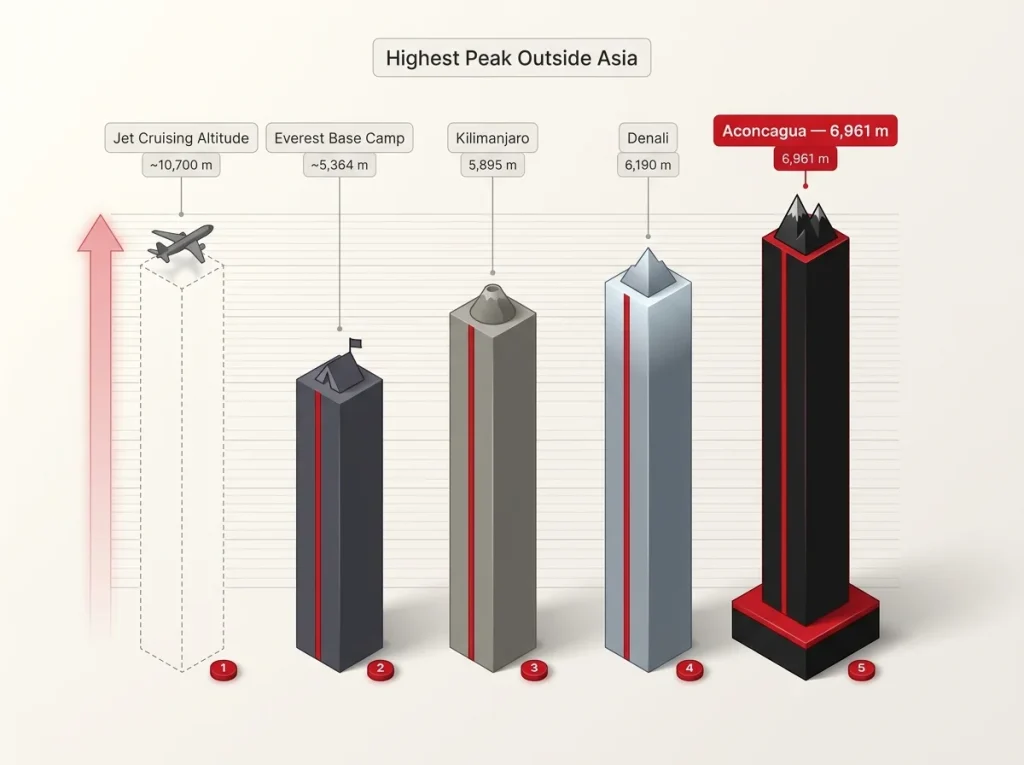 Highest Peak Outside Asia

Jet Cruising Altitude
~10,700 m

Everest Base Camp
~5,364 m

Kilimanjaro
5,895 m

Denali
6,190 m

Aconcagua — 6,961 m
6,961 m

1
2
3
4
5